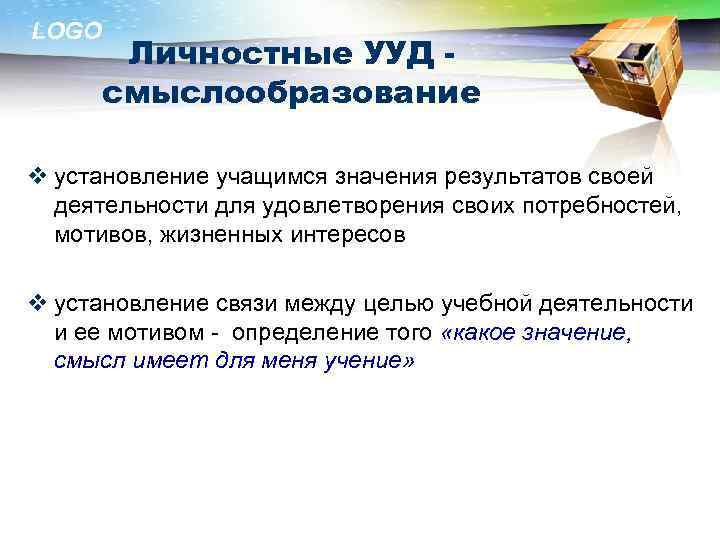 LOGO

Личностные УУД - смыслообразование

❖ установление учащимся значения результатов своей деятельности для удовлетворения своих потребностей, мотивов, жизненных интересов

❖ установление связи между целью учебной деятельности и ее мотивом - определение того «какое значение, смысл имеет для меня учение»